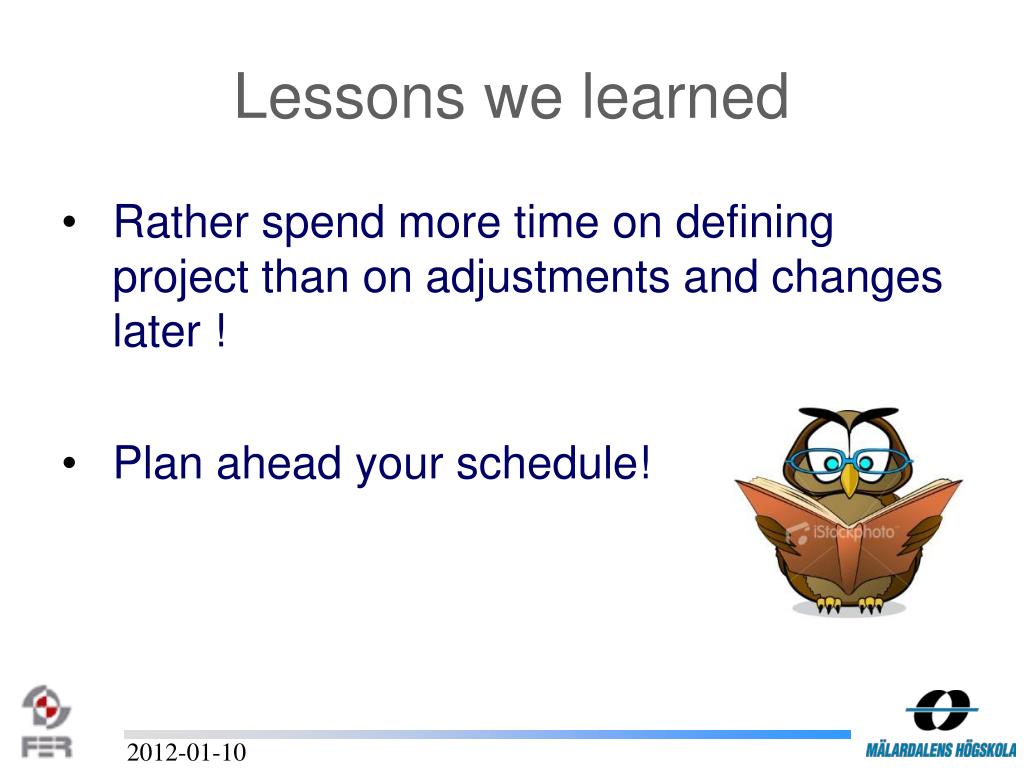 Lessons we learned

• Rather spend more time on defining project than on adjustments and changes later !

• Plan ahead your schedule!

iStockphoto

FER

2012-01-10

MÄLARDALENS HÖGSKOLA